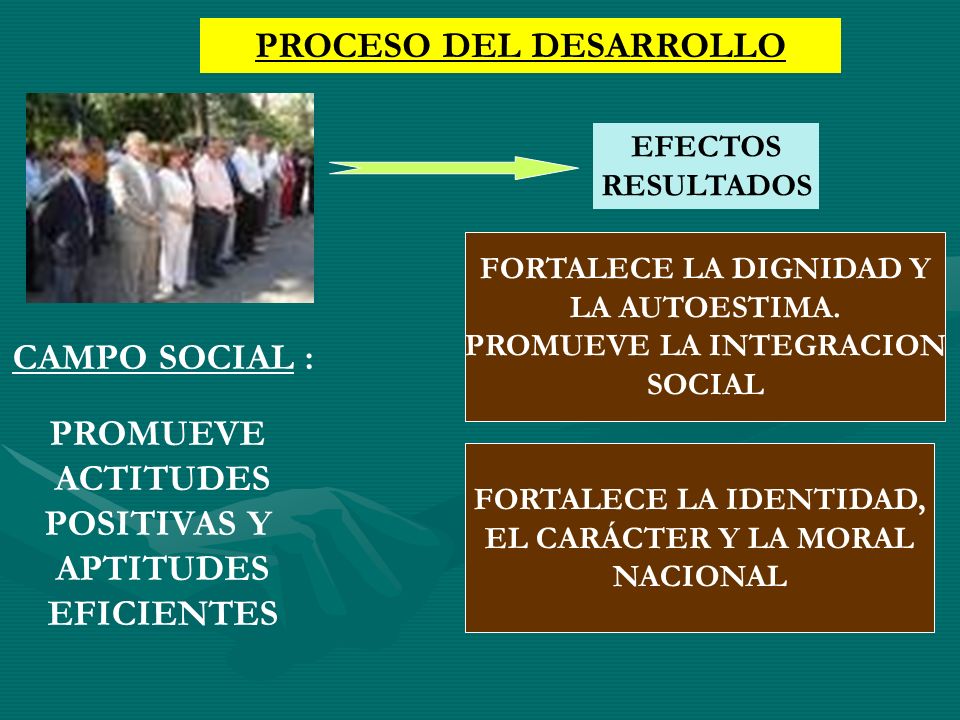 PROCESO DEL DESARROLLO

EFECTOS RESULTADOS

CAMPO SOCIAL :

PROMUEVE ACTITUDES POSITIVAS Y APTITUDES EFICIENTES

FORTALECE LA DIGNIDAD Y LA AUTOESTIMA. PROMUEVE LA INTEGRACION SOCIAL

FORTALECE LA IDENTIDAD, EL CARÁCTER Y LA MORAL NACIONAL